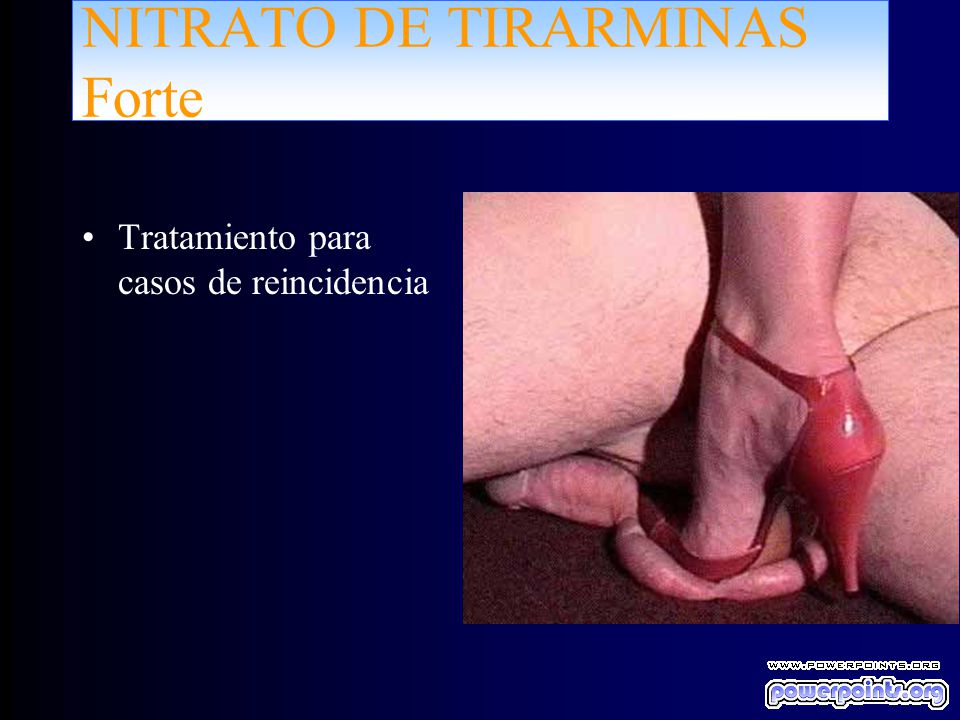 NITRATO DE TIRARMINAS Forte

• Tratamiento para casos de reincidencia

WWW.POWERPOINTS.ORG
powerpoints.org